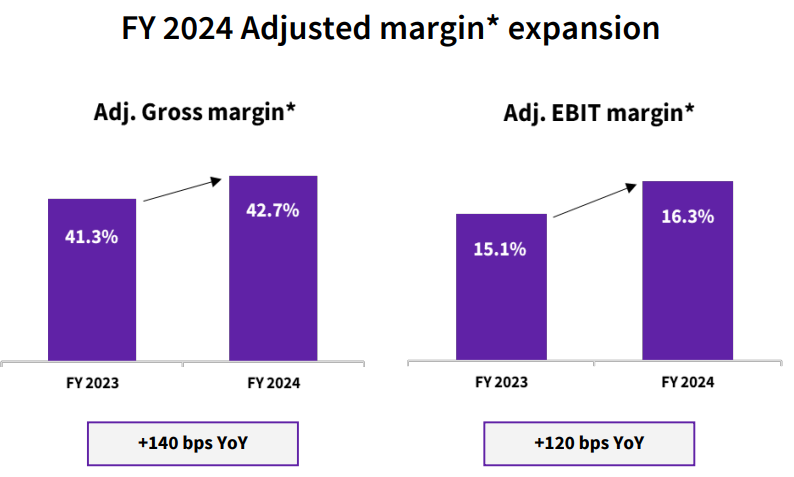 FY 2024 Adjusted margin* expansion

Adj. Gross margin*

41.3%

42.7%

FY 2023

FY 2024

+140 bps YoY

Adj. EBIT margin*

15.1%

16.3%

FY 2023

FY 2024

+120 bps YoY